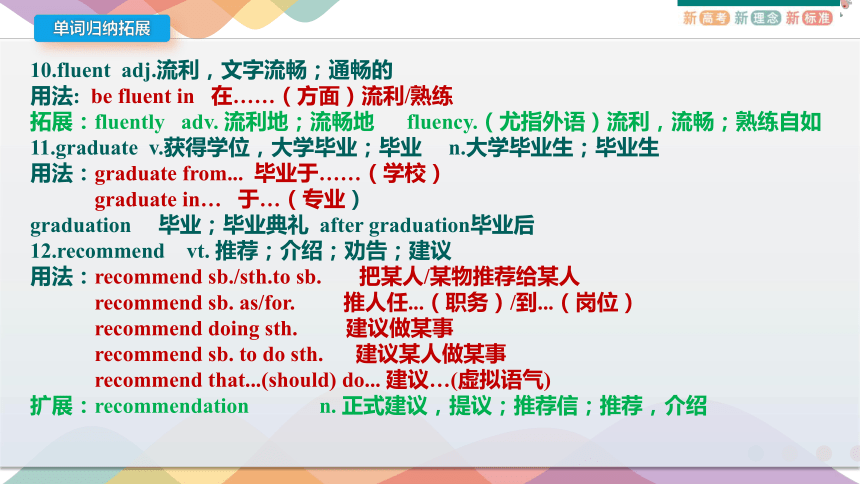 单词归纳拓展

新高考 新理念 新标准

10.fluent adj.流利，文字流畅；通畅的
用法: be fluent in 在……（方面）流利/熟练
拓展：fluently adv. 流利地；流畅地 fluency.（尤指外语）流利，流畅；熟练自如
11.graduate v.获得学位，大学毕业；毕业 n.大学毕业生；毕业生
用法：graduate from... 毕业于……（学校）
graduate in… 于…（专业）
graduation 毕业；毕业典礼 after graduation毕业后
12.recommend vt. 推荐；介绍；劝告；建议
用法：recommend sb./sth.to sb. 把某人/某物推荐给某人
recommend sb. as/for. 推人任...（职务）/到...（岗位）
recommend doing sth. 建议做某事
recommend sb. to do sth. 建议某人做某事
recommend that...(should) do... 建议…(虚拟语气)
扩展：recommendation n. 正式建议，提议；推荐信；推荐，介绍